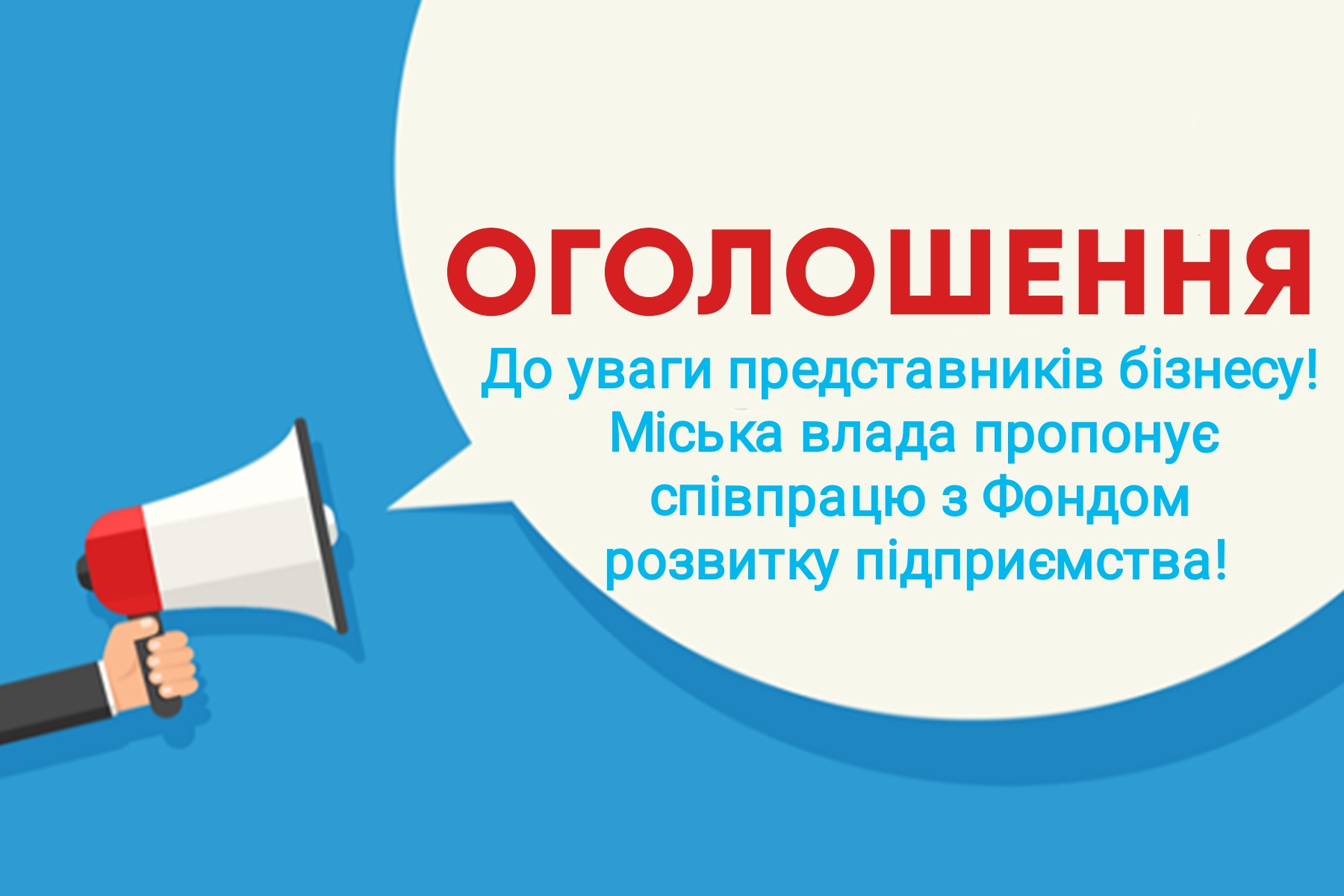 ОГОЛОШЕННЯ

До уваги представників бізнесу!
Міська влада пропонує співпрацю з Фондом розвитку підприємства!